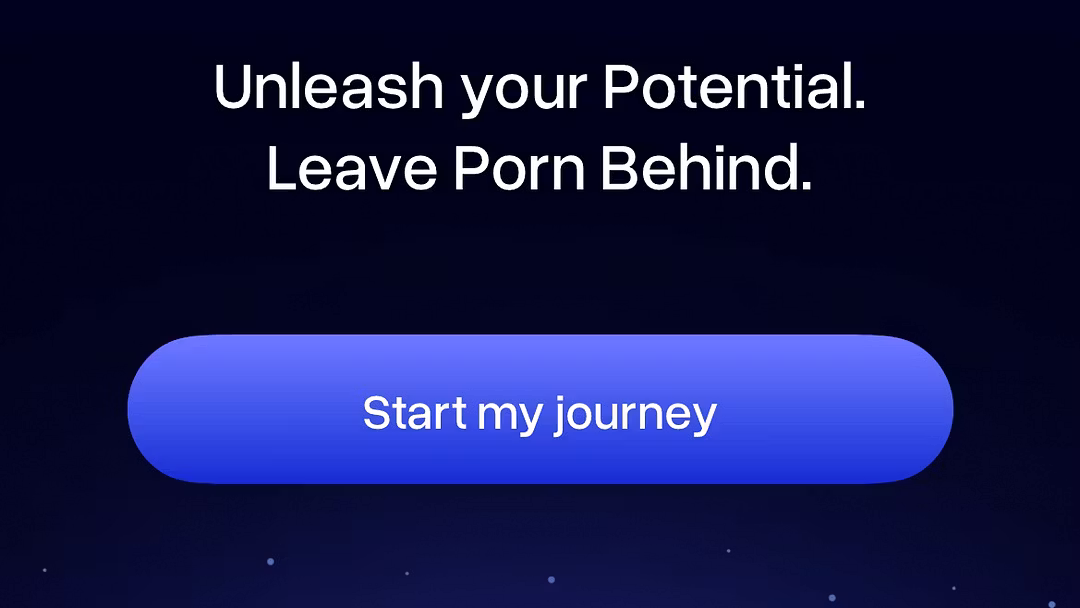 Unleash your Potential.
Leave Porn Behind.

Start my journey